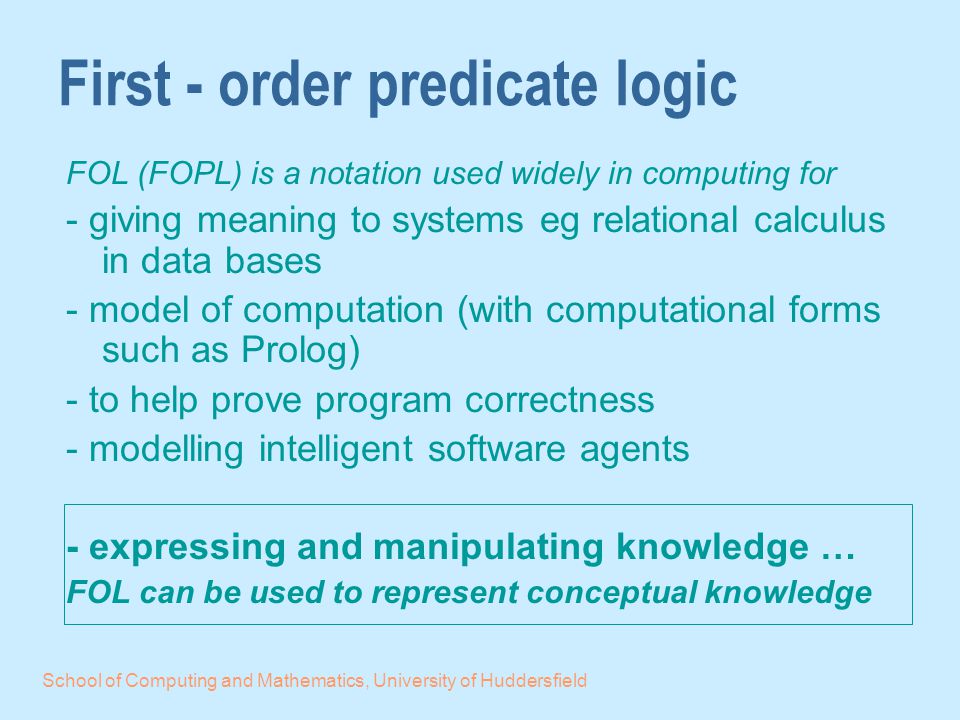 First - order predicate logic

FOL (FOPL) is a notation used widely in computing for

- giving meaning to systems eg relational calculus in data bases

- model of computation (with computational forms such as Prolog)

- to help prove program correctness

- modelling intelligent software agents

- expressing and manipulating knowledge …
FOL can be used to represent conceptual knowledge

School of Computing and Mathematics, University of Huddersfield